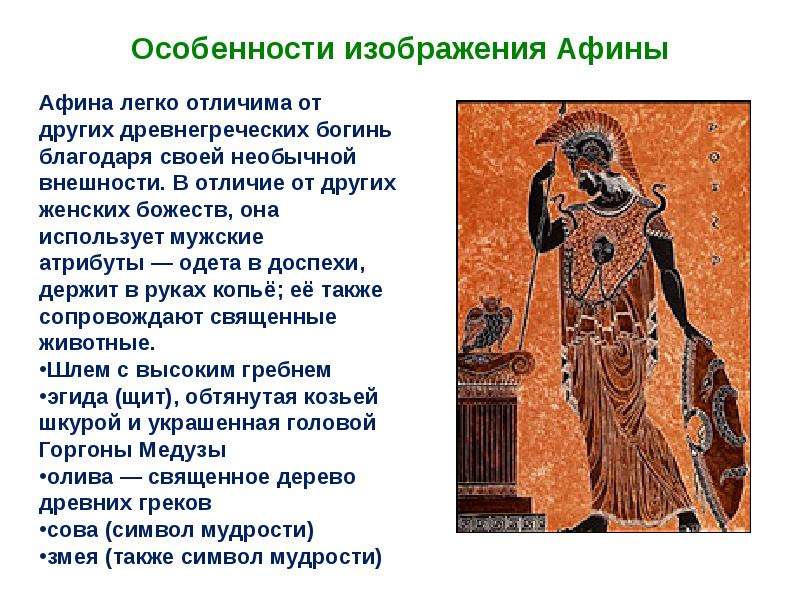 Особенности изображения Афины

Афина легко отличима от других древнегреческих богинь благодаря своей необычной внешности. В отличие от других женских божеств, она использует мужские атрибуты — одета в доспехи, держит в руках копьё; её также сопровождают священные животные.
•Шлем с высоким гребнем
•эгида (щит), обтянутая козьей шкурой и украшенная головой Горгоны Медузы
•олива — священное дерево древних греков
•сова (символ мудрости)
•змея (также символ мудрости)